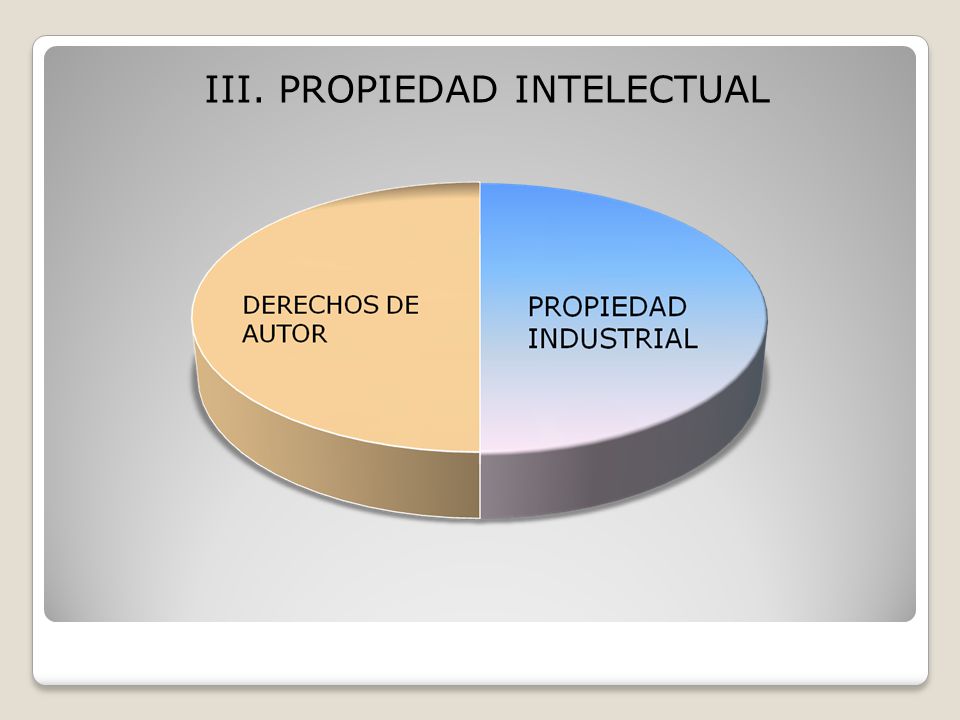 III. PROPIEDAD INTELECTUAL

DERECHOS DE AUTOR

PROPIEDAD INDUSTRIAL